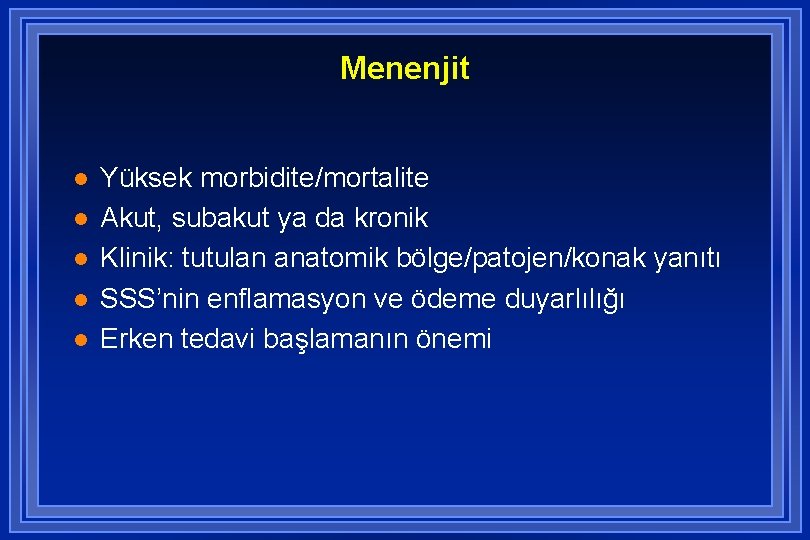 Menenjit

- Yüksek morbidite/mortalite
- Akut, subakut ya da kronik
- Klinik: tutulan anatomik bölge/patojen/konak yanıtı
- SSS'nin enflamasyon ve ödeme duyarlılığı
- Erken tedavi başlamanın önemi